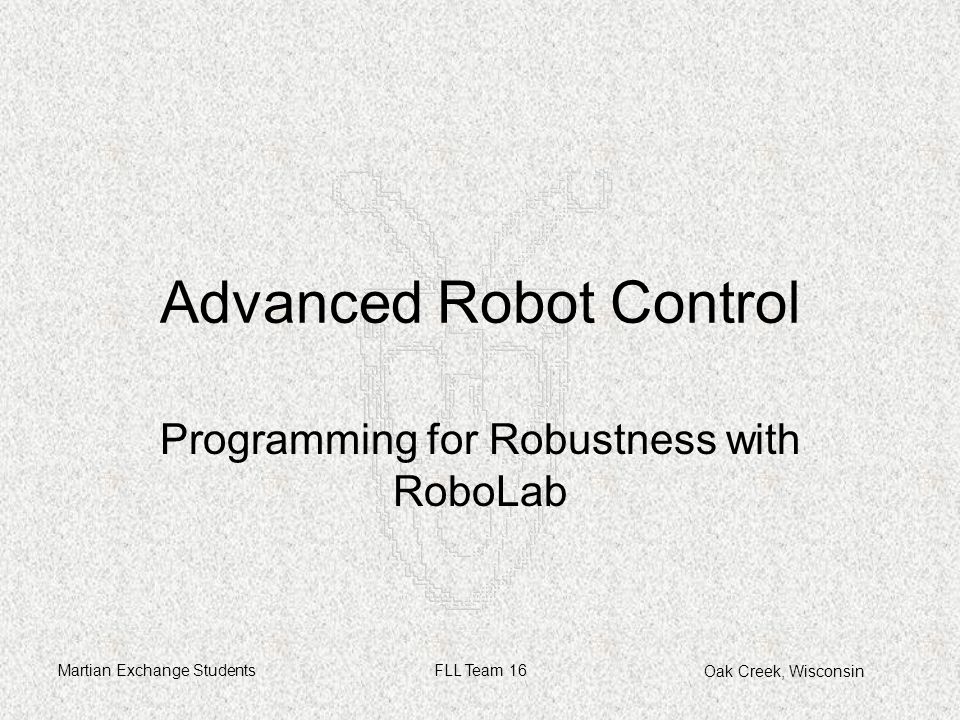 Advanced Robot Control

Programming for Robustness with RoboLab

Martian Exchange Students

FLL Team 16

Oak Creek, Wisconsin